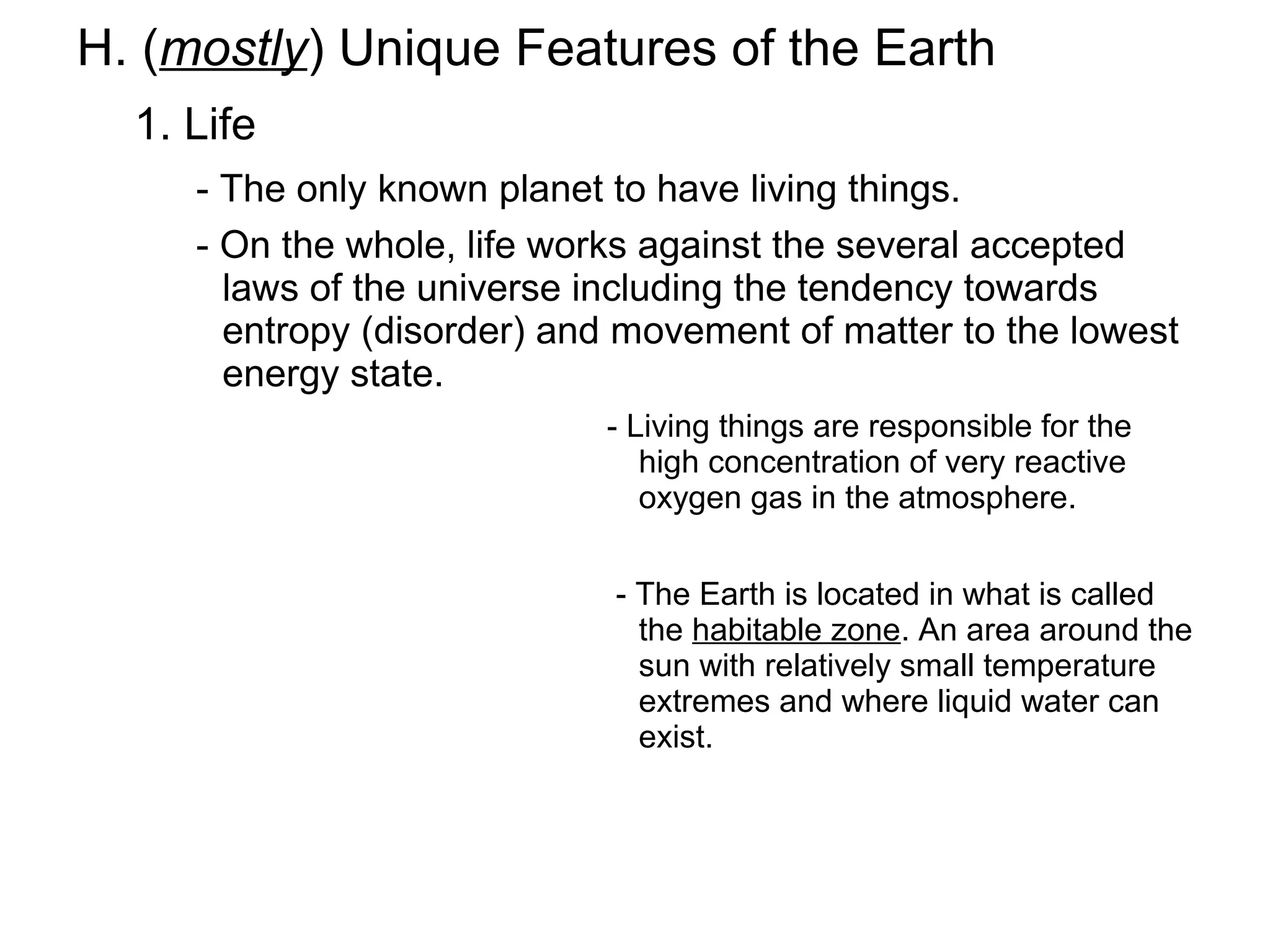 H. (mostly) Unique Features of the Earth

1. Life

- The only known planet to have living things.

- On the whole, life works against the several accepted laws of the universe including the tendency towards entropy (disorder) and movement of matter to the lowest energy state.

- Living things are responsible for the high concentration of very reactive oxygen gas in the atmosphere.

- The Earth is located in what is called the habitable zone. An area around the sun with relatively small temperature extremes and where liquid water can exist.